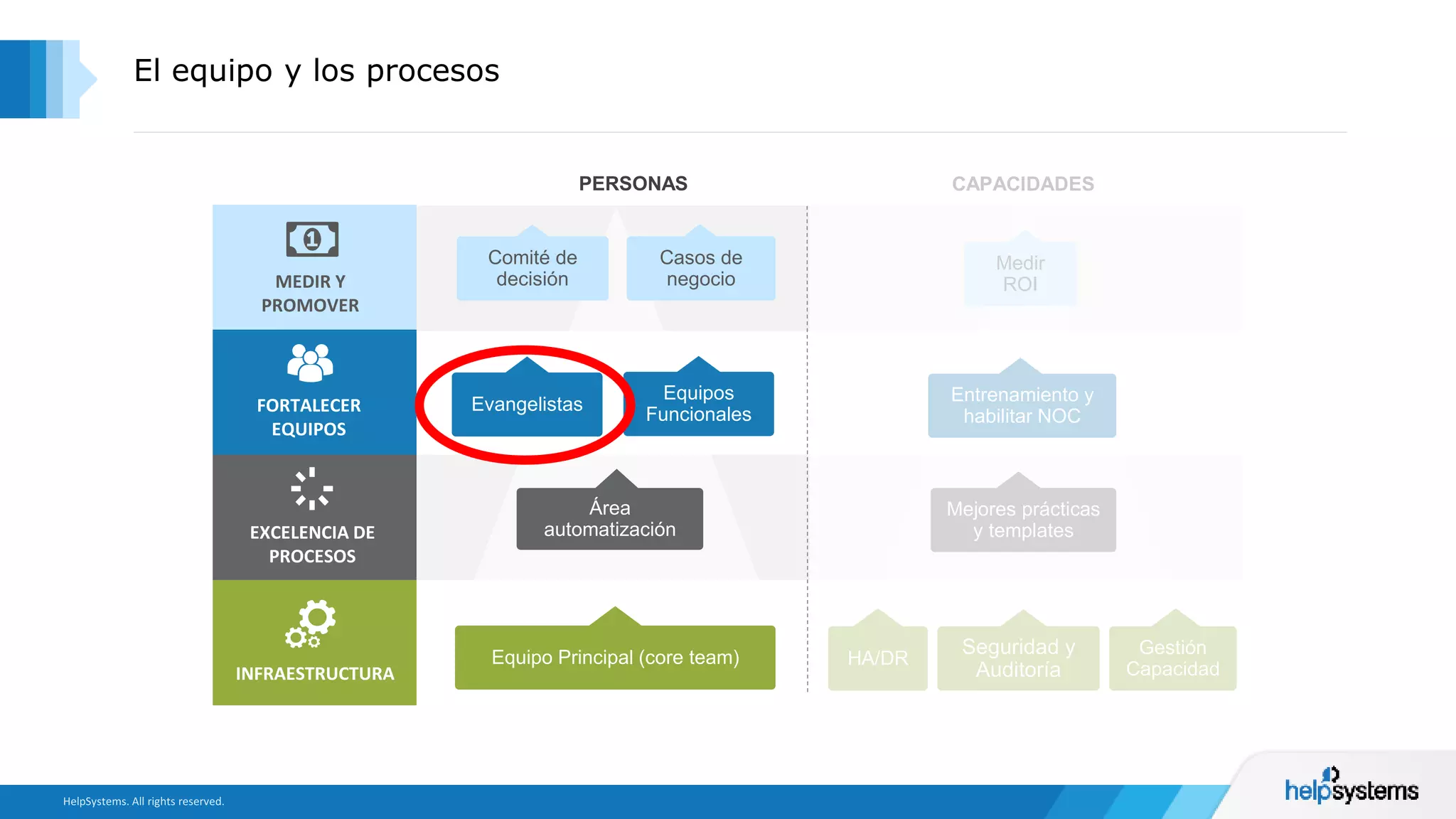 El equipo y los procesos

PERSONAS

CAPACIDADES

MEDIR Y PROMOVER

Comité de decisión

Casos de negocio

Medir ROI

FORTALECER EQUIPOS

Evangelistas

Equipos Funcionales

Entrenamiento y habilitar NOC

EXCELENCIA DE PROCESOS

Área automatización

Mejores prácticas y templates

INFRAESTRUCTURA

Equipo Principal (core team)

HA/DR

Seguridad y Auditoría

Gestión Capacidad

HelpSystems. All rights reserved.

helpsystems